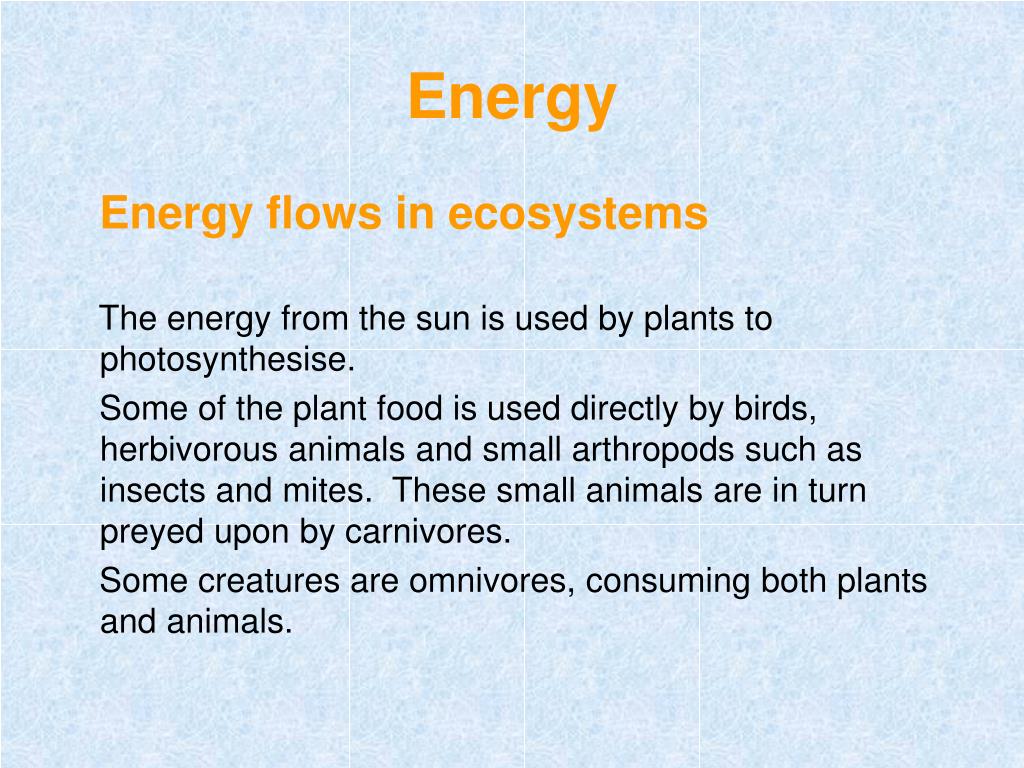 Energy

Energy flows in ecosystems

The energy from the sun is used by plants to photosynthesise.

Some of the plant food is used directly by birds, herbivorous animals and small arthropods such as insects and mites. These small animals are in turn preyed upon by carnivores.

Some creatures are omnivores, consuming both plants and animals.